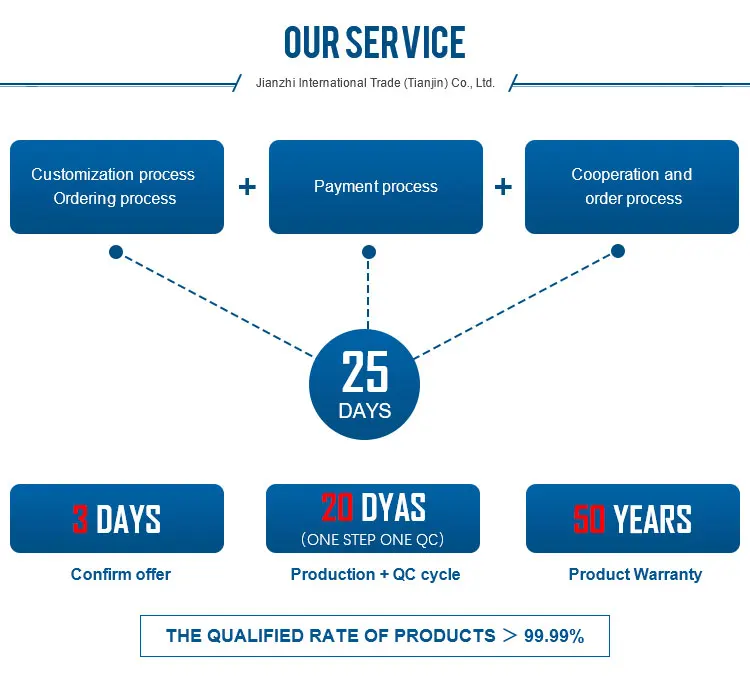 OUR SERVICE

Jianzhi International Trade (Tianjin) Co., Ltd.

Customization process
Ordering process

+

Payment process

+

Cooperation and order process

25 DAYS

3 DAYS

Confirm offer

20 DYAS
(ONE STEP ONE QC)

Production + QC cycle

50 YEARS

Product Warranty

THE QUALIFIED RATE OF PRODUCTS > 99.99%